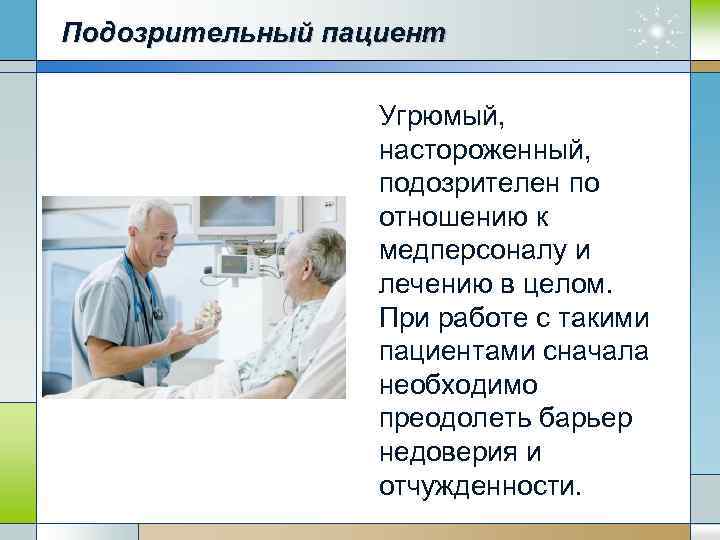 Подозрительный пациент

Угрюмый, настороженный, подозрителен по отношению к медперсоналу и лечению в целом. При работе с такими пациентами сначала необходимо преодолеть барьер недоверия и отчужденности.